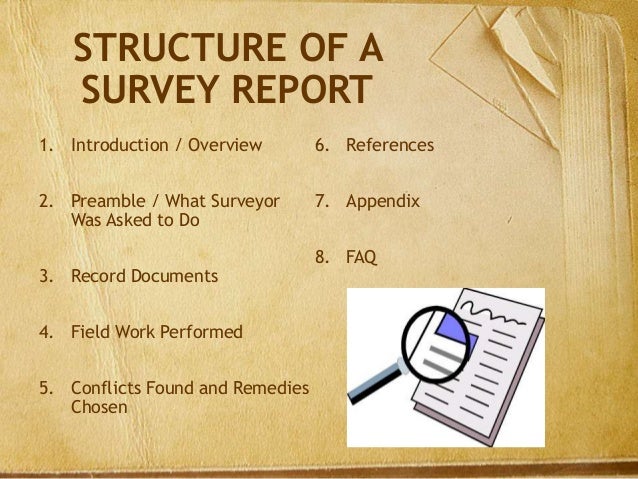 STRUCTURE OF A SURVEY REPORT

1. Introduction / Overview

2. Preamble / What Surveyor Was Asked to Do

3. Record Documents

4. Field Work Performed

5. Conflicts Found and Remedies Chosen

6. References

7. Appendix

8. FAQ